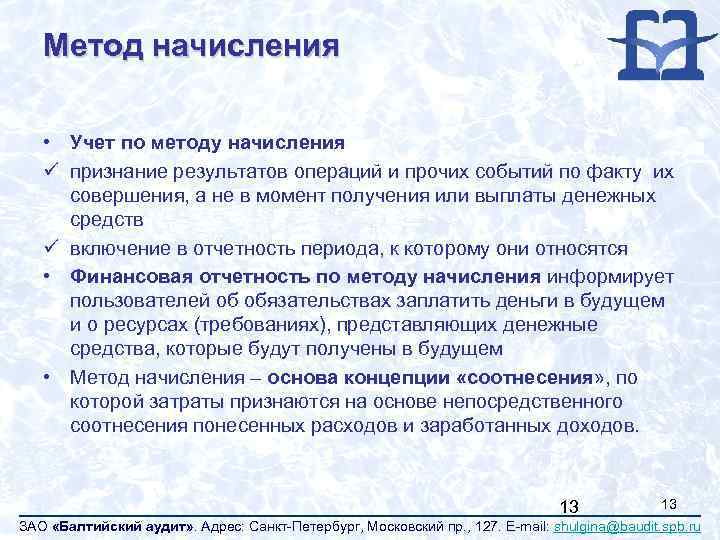 Метод начисления

• Учет по методу начисления
✓ признание результатов операций и прочих событий по факту их совершения, а не в момент получения или выплаты денежных средств
✓ включение в отчетность периода, к которому они относятся
• Финансовая отчетность по методу начисления информирует пользователей об обязательствах заплатить деньги в будущем и о ресурсах (требованиях), представляющих денежные средства, которые будут получены в будущем
• Метод начисления – основа концепции «соотнесения», по которой затраты признаются на основе непосредственного соотнесения понесенных расходов и заработанных доходов.

13

13

ЗАО «Балтийский аудит». Адрес: Санкт-Петербург, Московский пр., 127. E-mail: shulgina@baudit.spb.ru